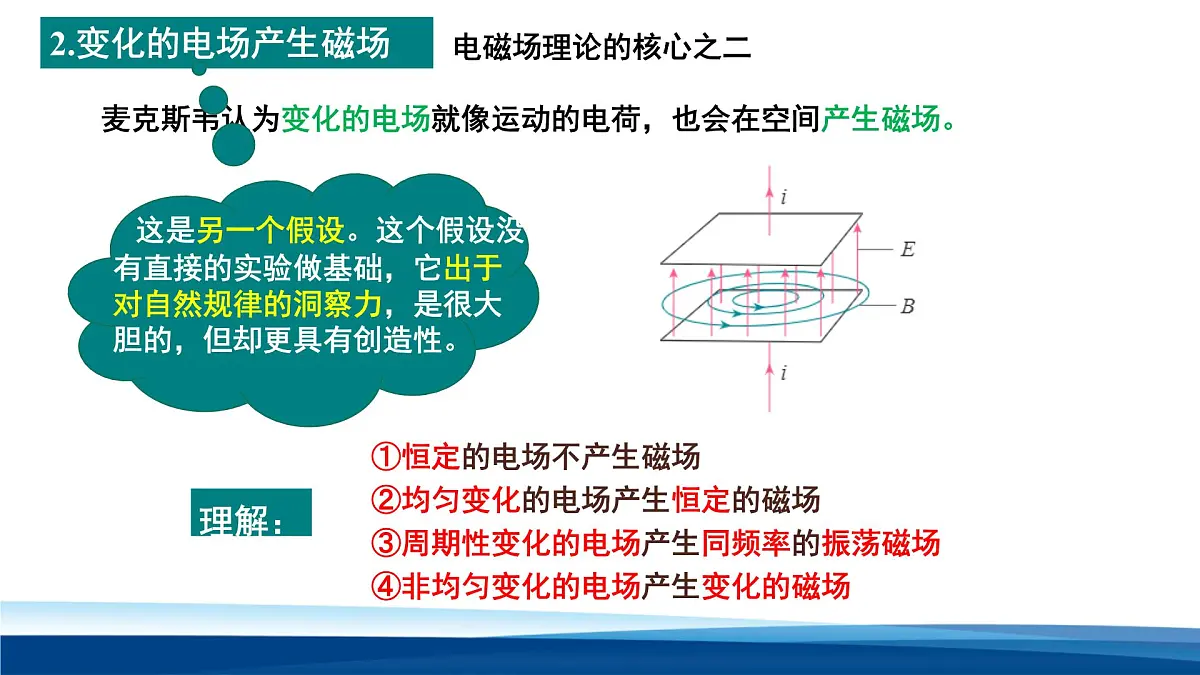 2.变化的电场产生磁场

电磁场理论的核心之二

麦克斯韦认为变化的电场就像运动的电荷，也会在空间产生磁场。

这是另一个假设。这个假设没有直接的实验做基础，它出于对自然规律的洞察力，是很大胆的，但却更具有创造性。

$i$

$E$

$B$

$i$

理解：

①恒定的电场不产生磁场
②均匀变化的电场产生恒定的磁场
③周期性变化的电场产生同频率的振荡磁场
④非均匀变化的电场产生变化的磁场